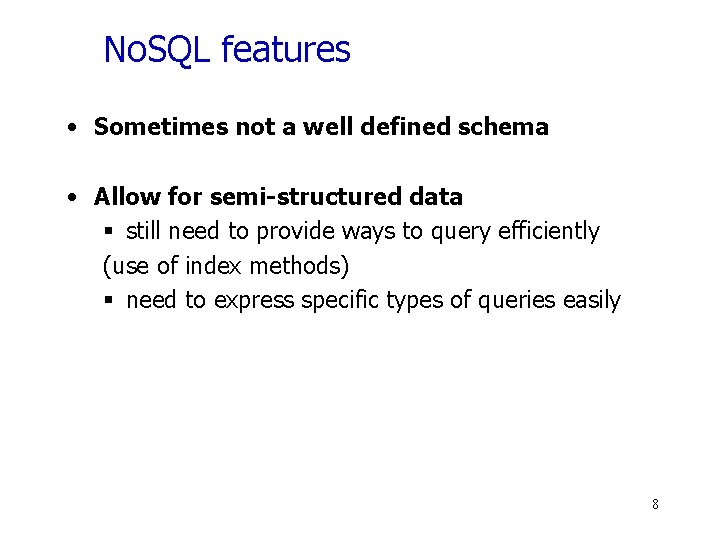 NoSQL features

• Sometimes not a well defined schema

• Allow for semi-structured data
 ▪ still need to provide ways to query efficiently (use of index methods)
 ▪ need to express specific types of queries easily

8